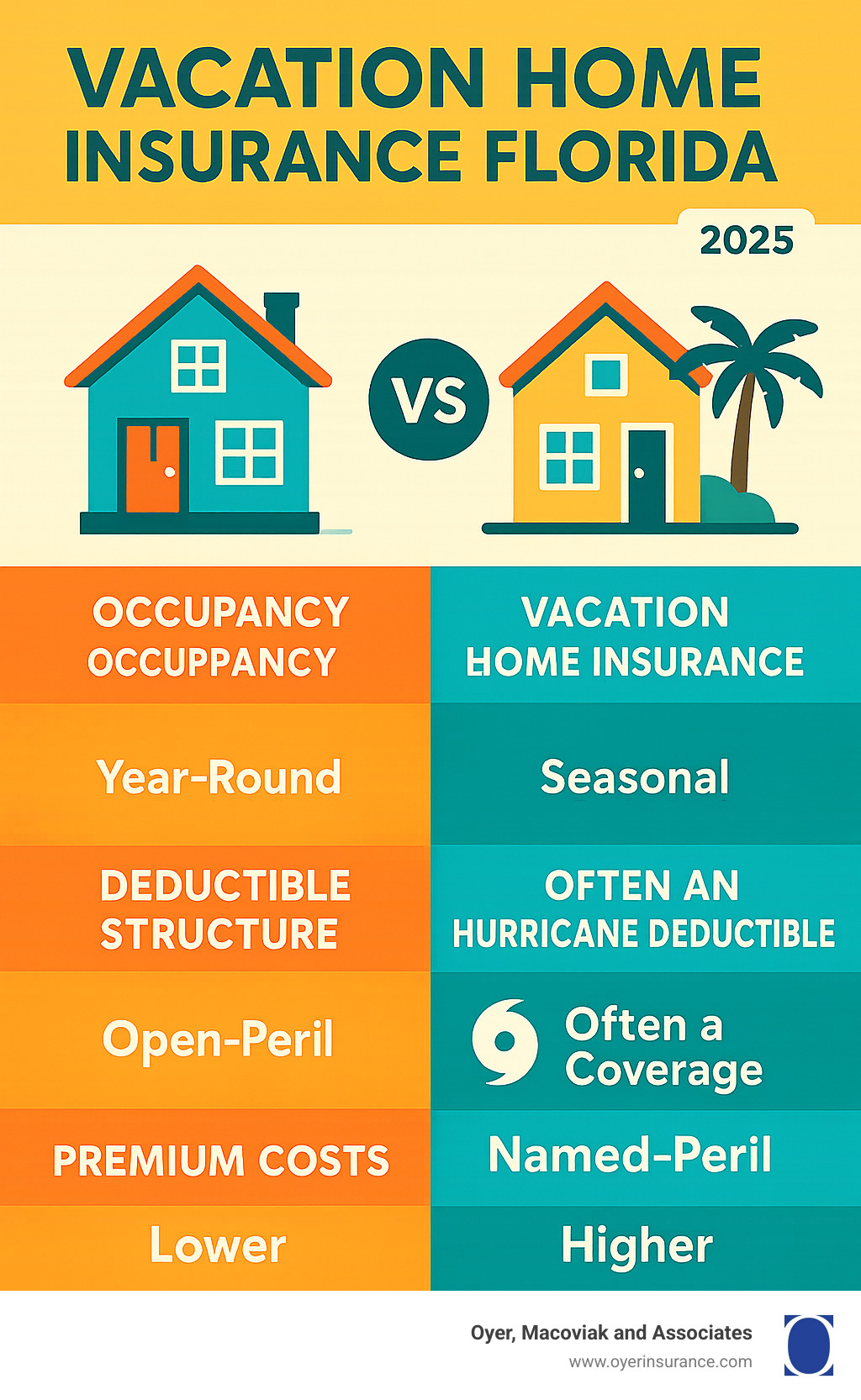 VACATION HOME INSURANCE FLORIDA

2025

VS

| OCCUPANCY OCCUPPANCY | VACATION HOME INSURANCE |
|---|---|
| Year-Round | Seasonal |
| DEDUCTIBLE STRUCTURE | OFTEN AN HURRICANE DEDUCTIBLE |
| Open-Peril | Often a Coverage |
| PREMIUM COSTS | Named-Peril |
| Lower | Higher |

Oyer, Macoviak and Associates
www.oyerinsurance.com